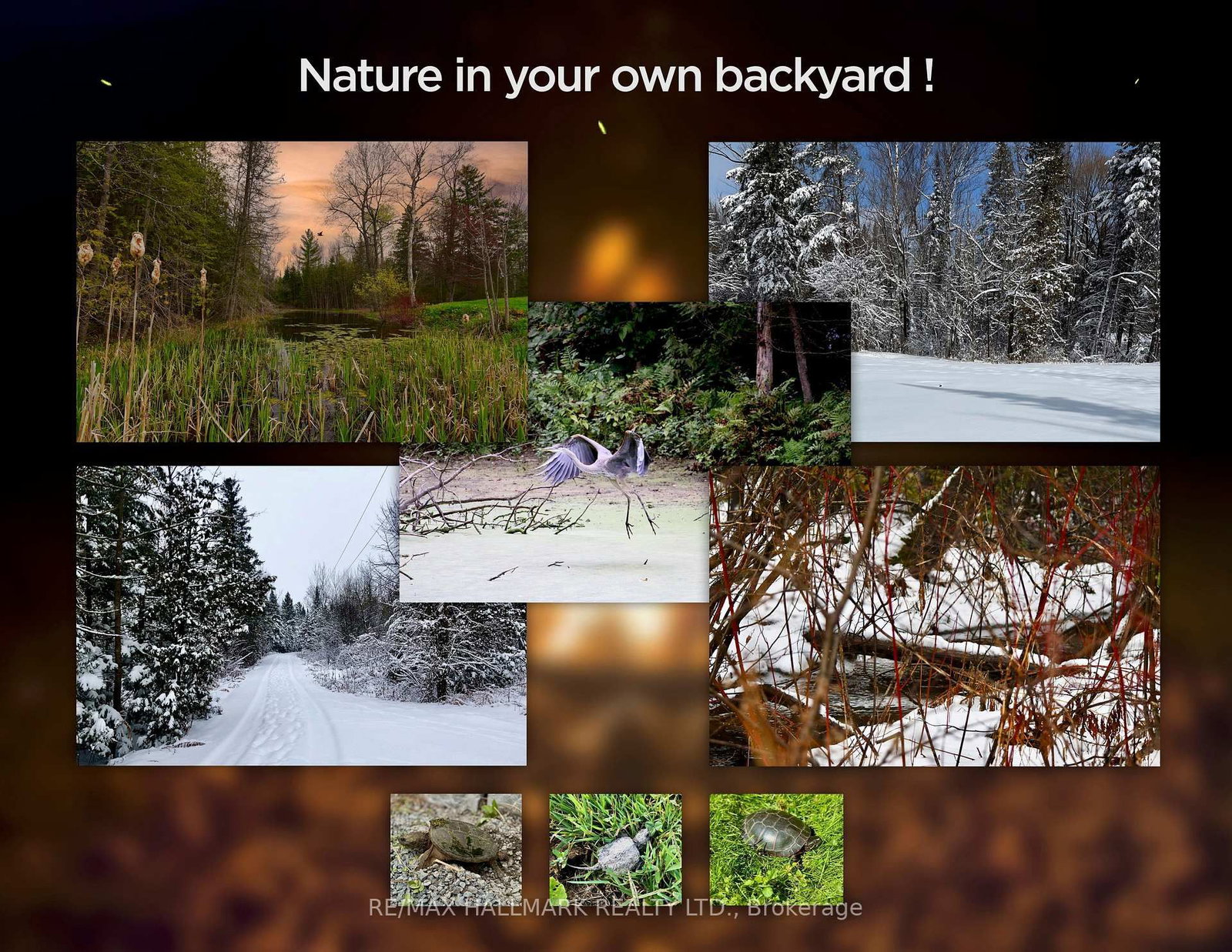 Nature in your own backyard !

RE/MAX HALLMARK REALTY LTD., Brokerage